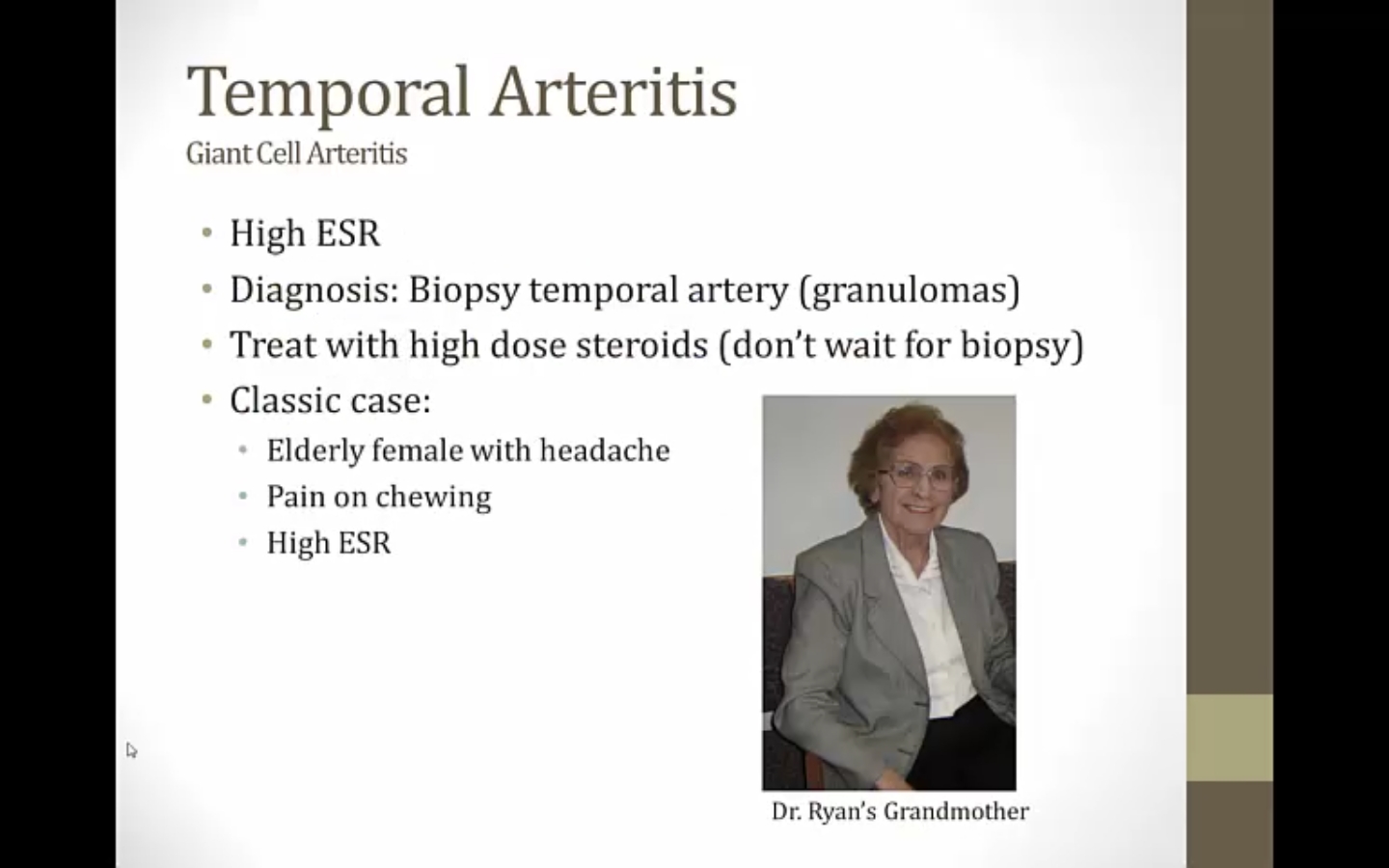 Temporal Arteritis
Giant Cell Arteritis

• High ESR
• Diagnosis: Biopsy temporal artery (granulomas)
• Treat with high dose steroids (don't wait for biopsy)
• Classic case:
  • Elderly female with headache
  • Pain on chewing
  • High ESR

Dr. Ryan's Grandmother